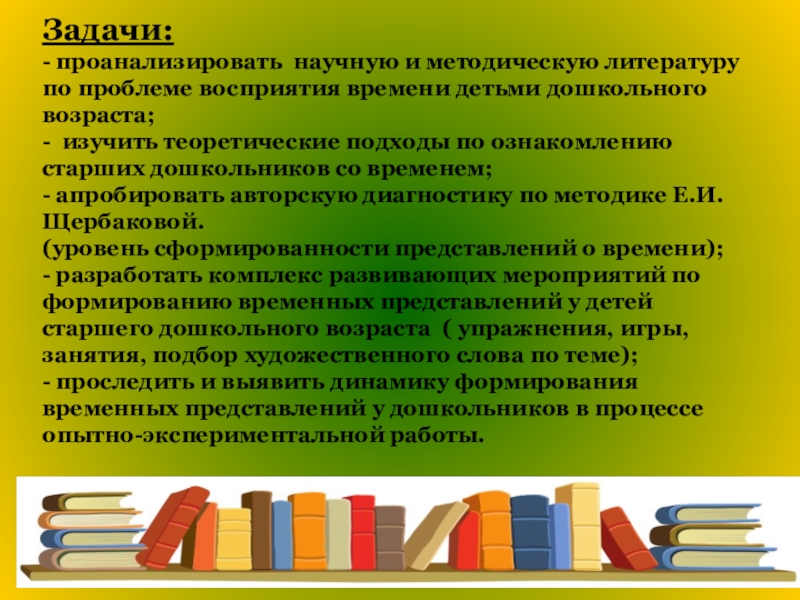 Задачи:
- проанализировать  научную и методическую литературу по проблеме восприятия времени детьми дошкольного возраста;
-  изучить теоретические подходы по ознакомлению старших дошкольников со временем;
- апробировать авторскую диагностику по методике Е.И. Щербаковой.
(уровень сформированности представлений о времени);
- разработать комплекс развивающих мероприятий по формированию временных представлений у детей старшего дошкольного возраста  ( упражнения, игры, занятия, подбор художественного слова по теме);
- проследить и выявить динамику формирования временных представлений у дошкольников в процессе опытно-экспериментальной работы.